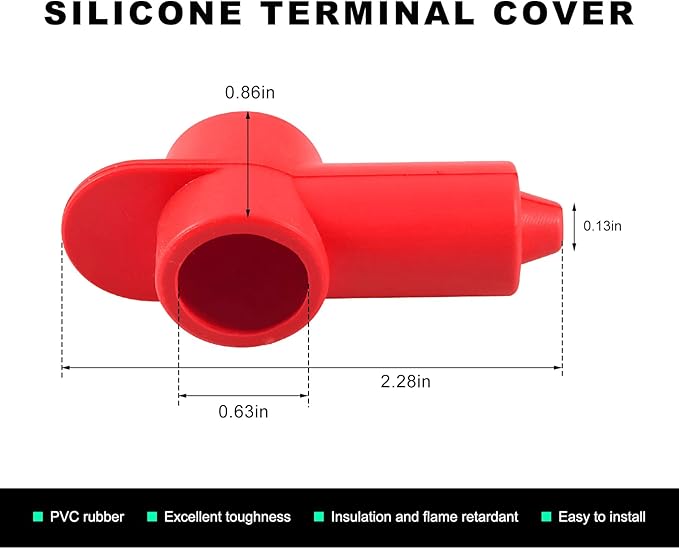 SILICONE TERMINAL COVER

0.86in

0.13in

2.28in

0.63in

PVC rubber

Excellent toughness

Insulation and flame retardant

Easy to install